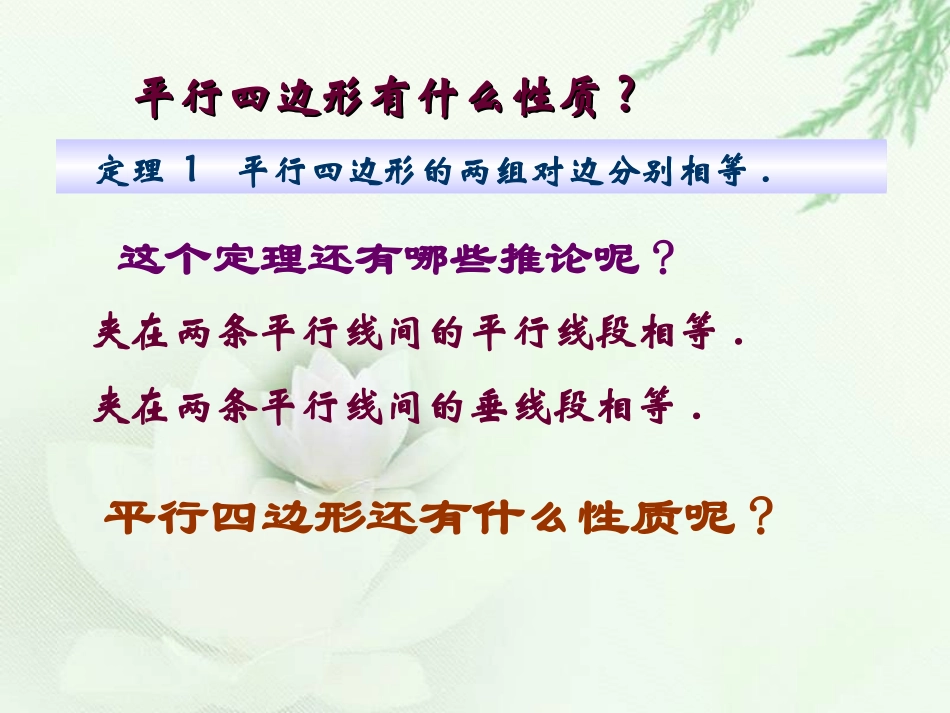 平行四边形有什么性质？

定理 1 平行四边形的两组对边分别相等．

这个定理还有哪些推论呢？

夹在两条平行线间的平行线段相等．

夹在两条平行线间的垂线段相等．

平行四边形还有什么性质呢？